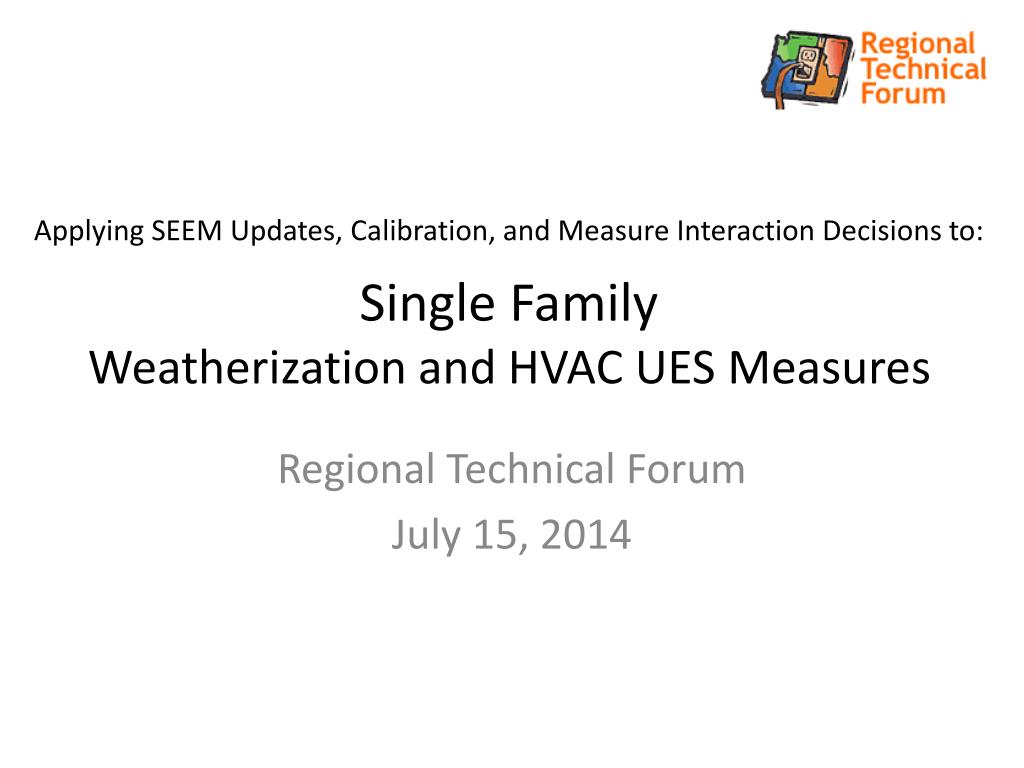 Regional Technical Forum

Applying SEEM Updates, Calibration, and Measure Interaction Decisions to:

Single Family
Weatherization and HVAC UES Measures

Regional Technical Forum
July 15, 2014